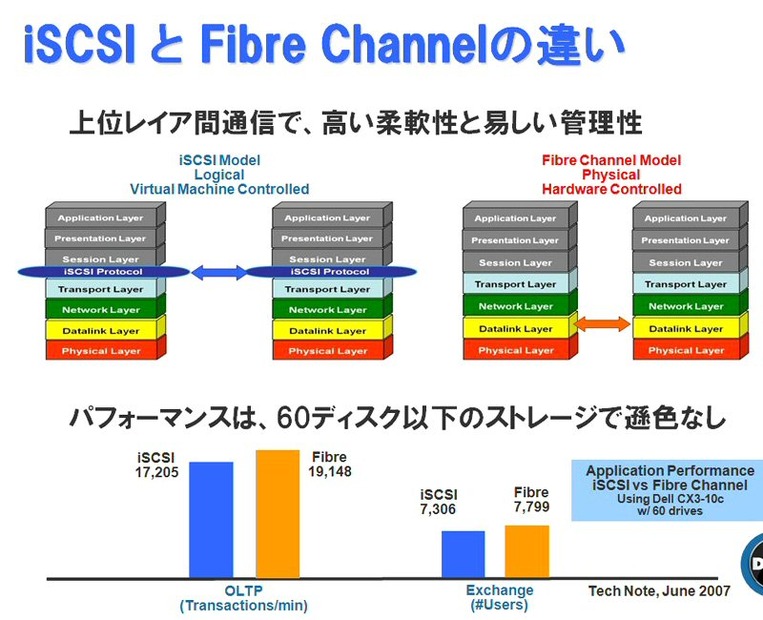 iSCSI と Fibre Channelの違い

上位レイア間通信で、高い柔軟性と易しい管理性

iSCSI Model
Logical
Virtual Machine Controlled

Application Layer
Presentation Layer
Session Layer
iSCSI Protocol
Transport Layer
Network Layer
Datalink Layer
Physical Layer

Application Layer
Presentation Layer
Session Layer
iSCSI Protocol
Transport Layer
Network Layer
Datalink Layer
Physical Layer

Fibre Channel Model
Physical
Hardware Controlled

Application Layer
Presentation Layer
Session Layer
Transport Layer
Network Layer
Datalink Layer
Physical Layer

Application Layer
Presentation Layer
Session Layer
Transport Layer
Network Layer
Datalink Layer
Physical Layer

パフォーマンスは、60ディスク以下のストレージで遜色なし

iSCSI
17,205

Fibre
19,148

OLTP
(Transactions/min)

iSCSI
7,306

Fibre
7,799

Exchange
(#Users)

Application Performance
iSCSI vs Fibre Channel
Using Dell CX3-10c
w/ 60 drives

Tech Note, June 2007